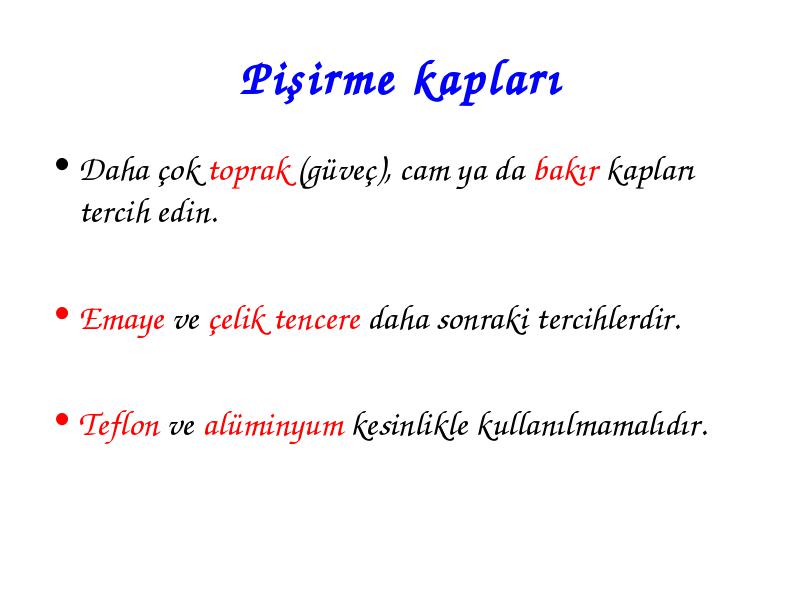 Pişirme kapları

• Daha çok toprak (güveç), cam ya da bakır kapları tercih edin.

• Emaye ve çelik tencere daha sonraki tercihlerdir.

• Teflon ve alüminyum kesinlikle kullanılmamalıdır.